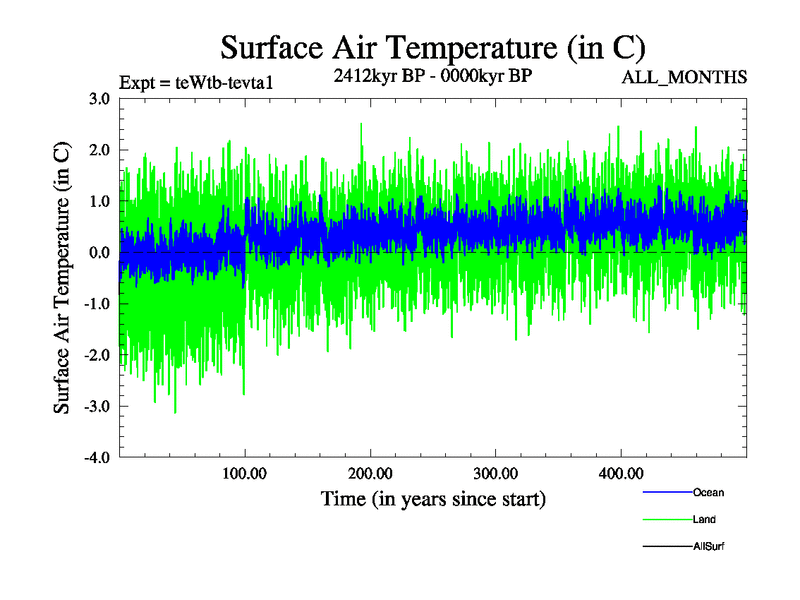 Surface Air Temperature (in C)

Expt = teWtb-tevta1
2412kyr BP - 0000kyr BP
ALL_MONTHS

Surface Air Temperature (in C)

3.0
2.0
1.0
0.0
-1.0
-2.0
-3.0
-4.0

100.00
200.00
300.00
400.00

Time (in years since start)

Ocean
Land
AllSurf